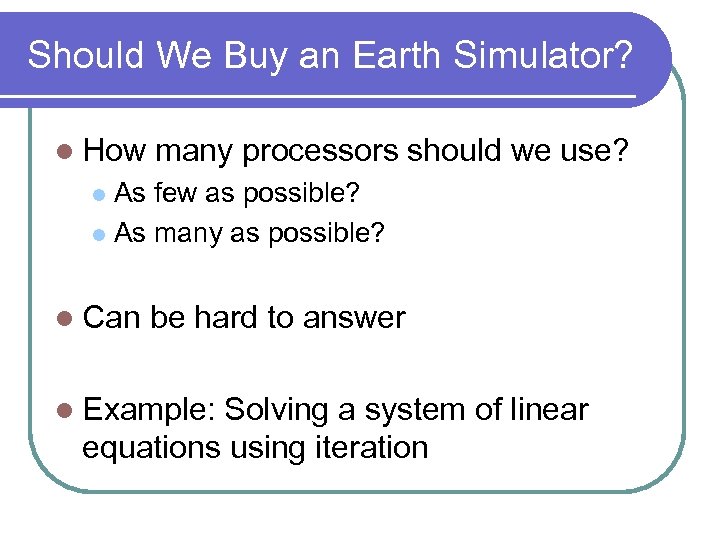 Should We Buy an Earth Simulator?

How many processors should we use?
As few as possible?
As many as possible?

Can be hard to answer

Example: Solving a system of linear equations using iteration